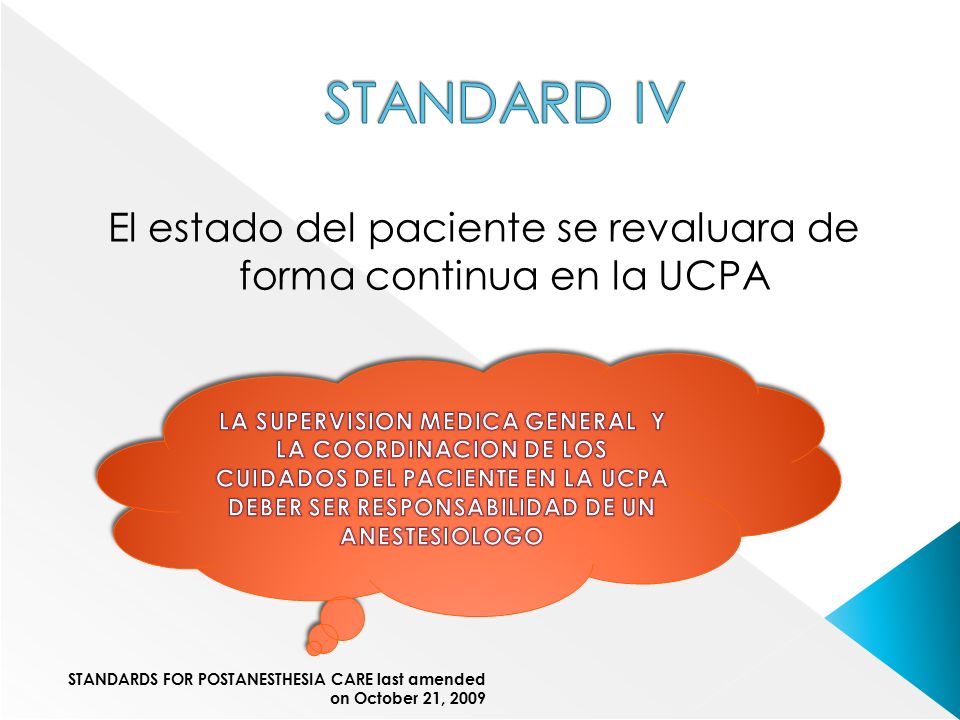 STANDARD IV

El estado del paciente se revaluara de forma continua en la UCPA

LA SUPERVISION MEDICA GENERAL Y LA COORDINACION DE LOS CUIDADOS DEL PACIENTE EN LA UCPA DEBER SER RESPONSABILIDAD DE UN ANESTESIOLOGO

STANDARDS FOR POSTANESTHESIA CARE last amended on October 21, 2009